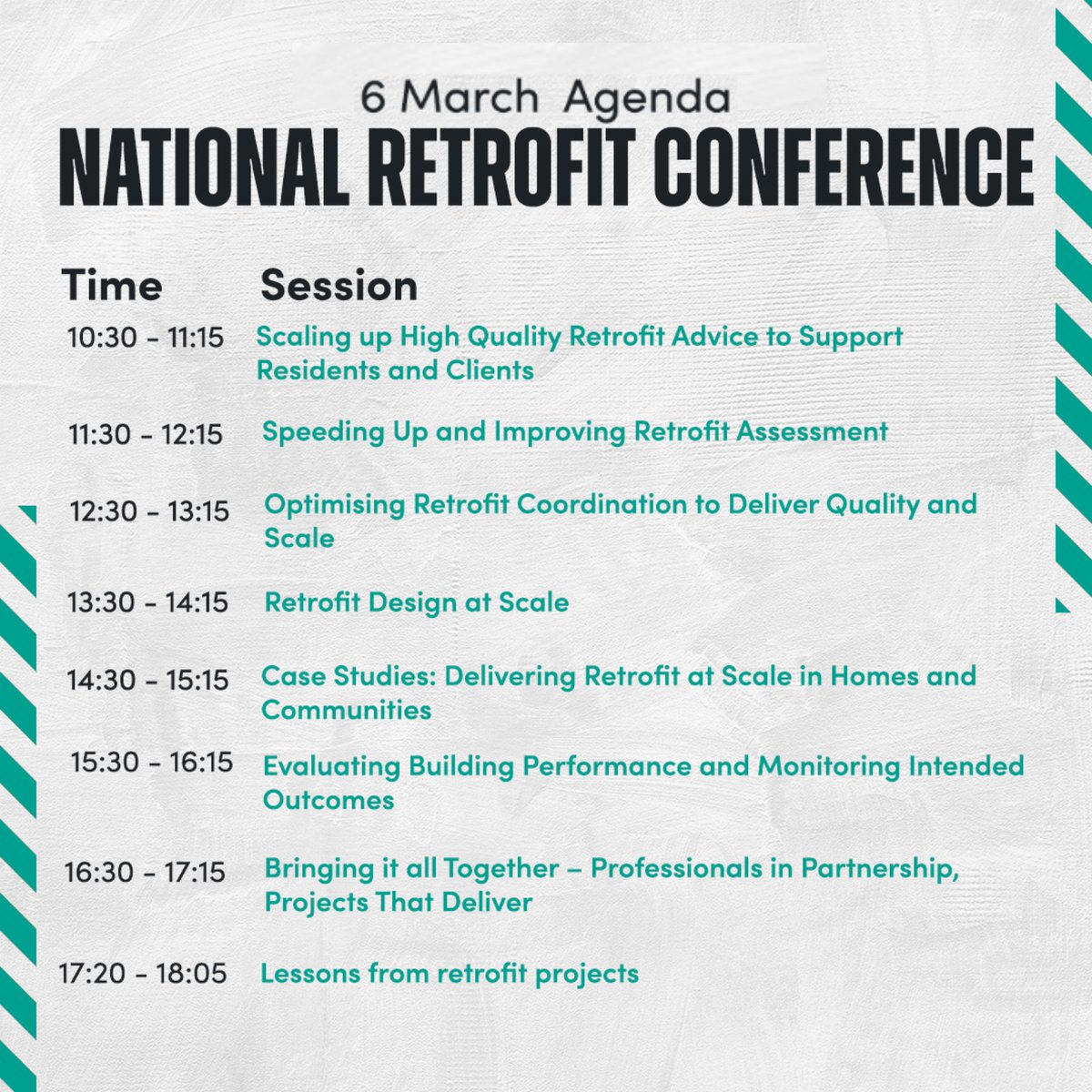 6 March Agenda

NATIONAL RETROFIT CONFERENCE

| Time | Session |
|---|---|
| 10:30 - 11:15 | Scaling up High Quality Retrofit Advice to Support Residents and Clients |
| 11:30 - 12:15 | Speeding Up and Improving Retrofit Assessment |
| 12:30 - 13:15 | Optimising Retrofit Coordination to Deliver Quality and Scale |
| 13:30 - 14:15 | Retrofit Design at Scale |
| 14:30 - 15:15 | Case Studies: Delivering Retrofit at Scale in Homes and Communities |
| 15:30 - 16:15 | Evaluating Building Performance and Monitoring Intended Outcomes |
| 16:30 - 17:15 | Bringing it all Together – Professionals in Partnership, Projects That Deliver |
| 17:20 - 18:05 | Lessons from retrofit projects |